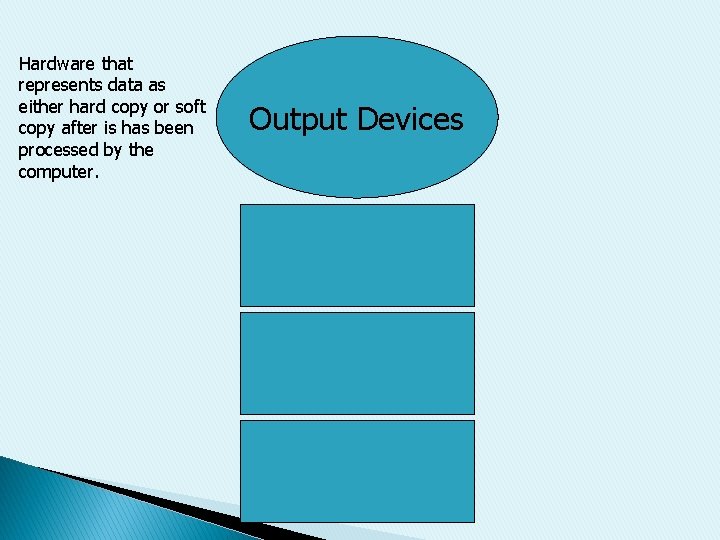 Hardware that represents data as either hard copy or soft copy after is has been processed by the computer.

Output Devices